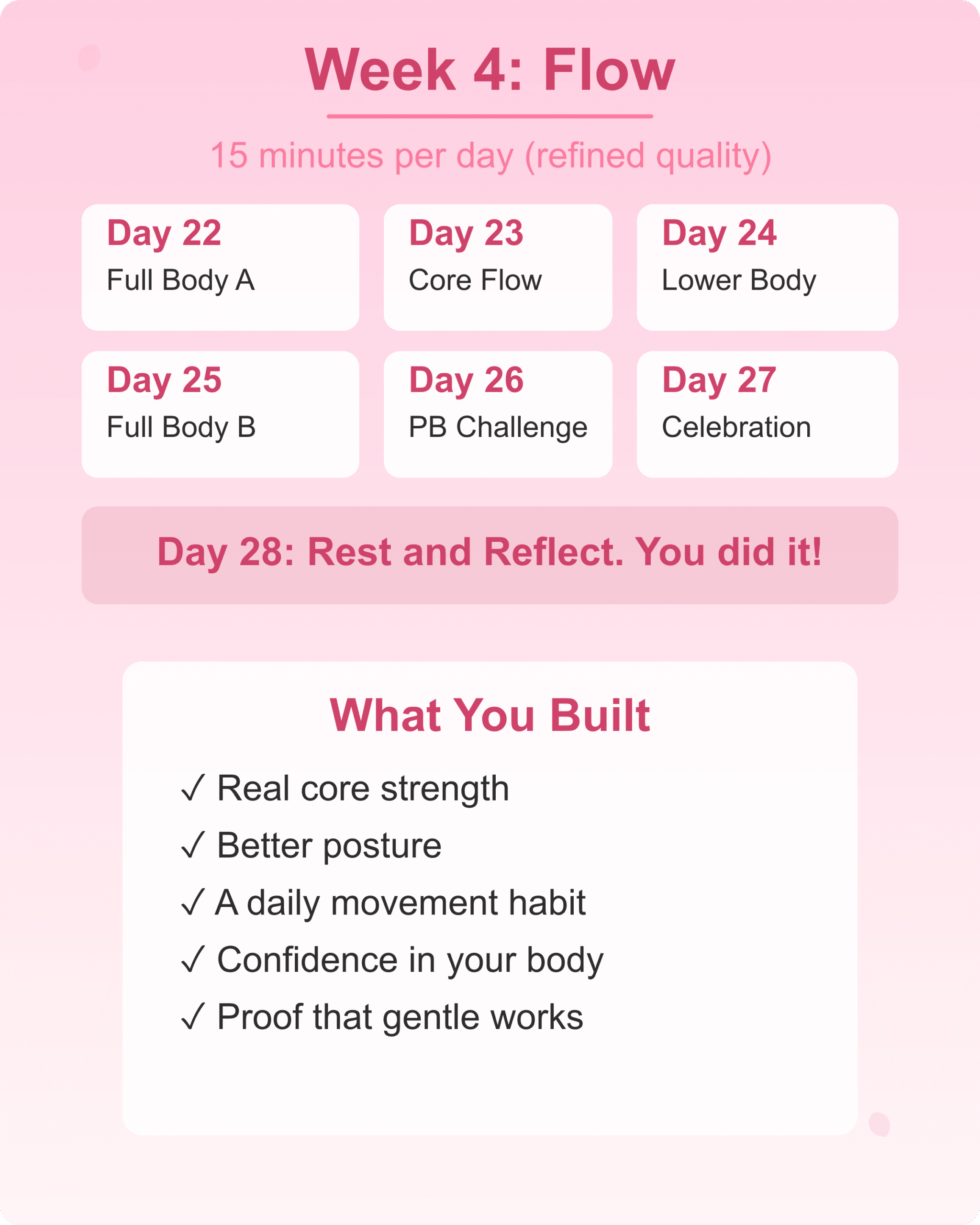 Week 4: Flow

15 minutes per day (refined quality)

Day 22
Full Body A

Day 23
Core Flow

Day 24
Lower Body

Day 25
Full Body B

Day 26
PB Challenge

Day 27
Celebration

Day 28: Rest and Reflect. You did it!

What You Built

✓ Real core strength
✓ Better posture
✓ A daily movement habit
✓ Confidence in your body
✓ Proof that gentle works